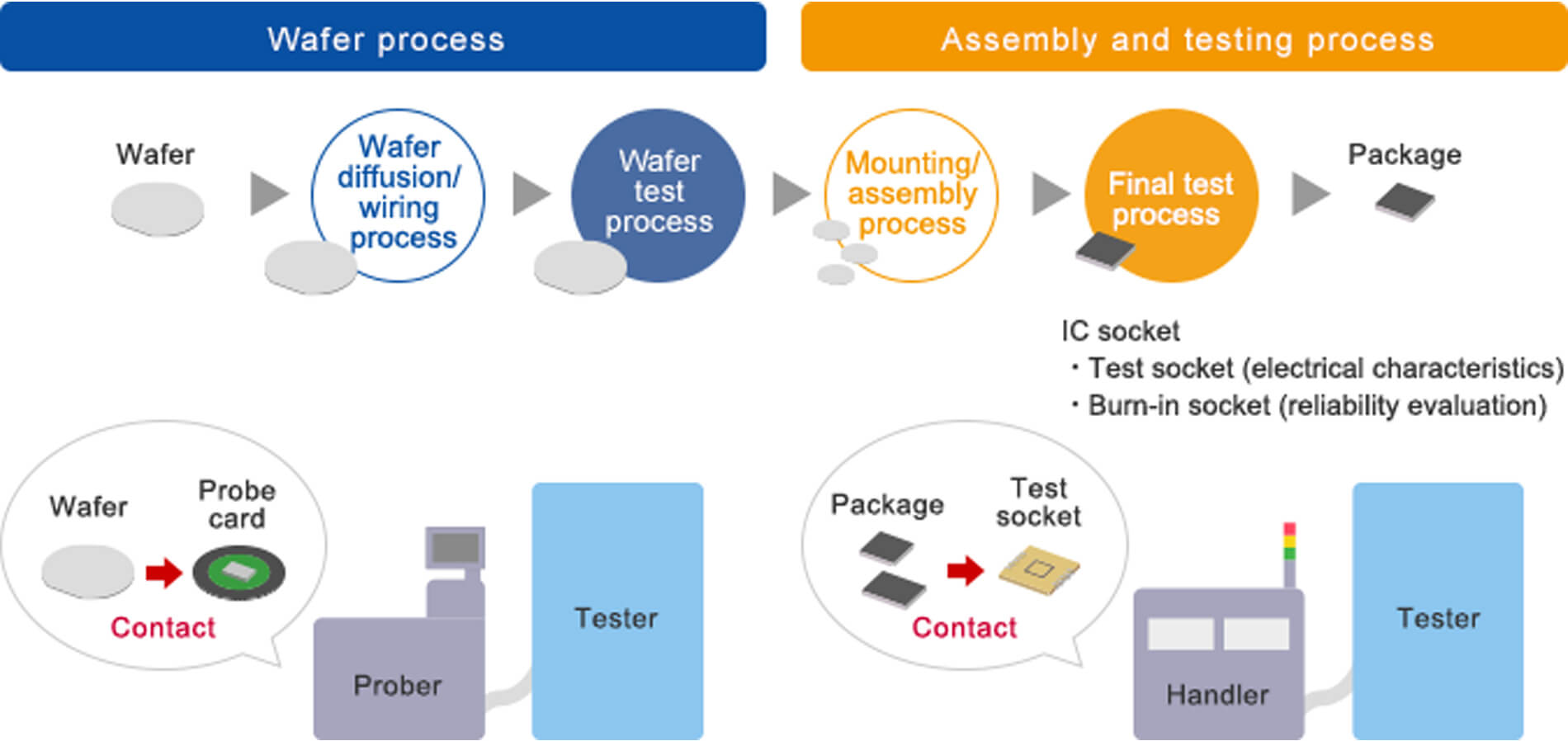 Wafer process

Assembly and testing process

Wafer

Wafer diffusion/ wiring process

Wafer test process

Mounting/ assembly process

Final test process

Package

IC socket
・Test socket (electrical characteristics)
・Burn-in socket (reliability evaluation)

Wafer

Probe card

Contact

Prober

Tester

Package

Test socket

Contact

Handler

Tester